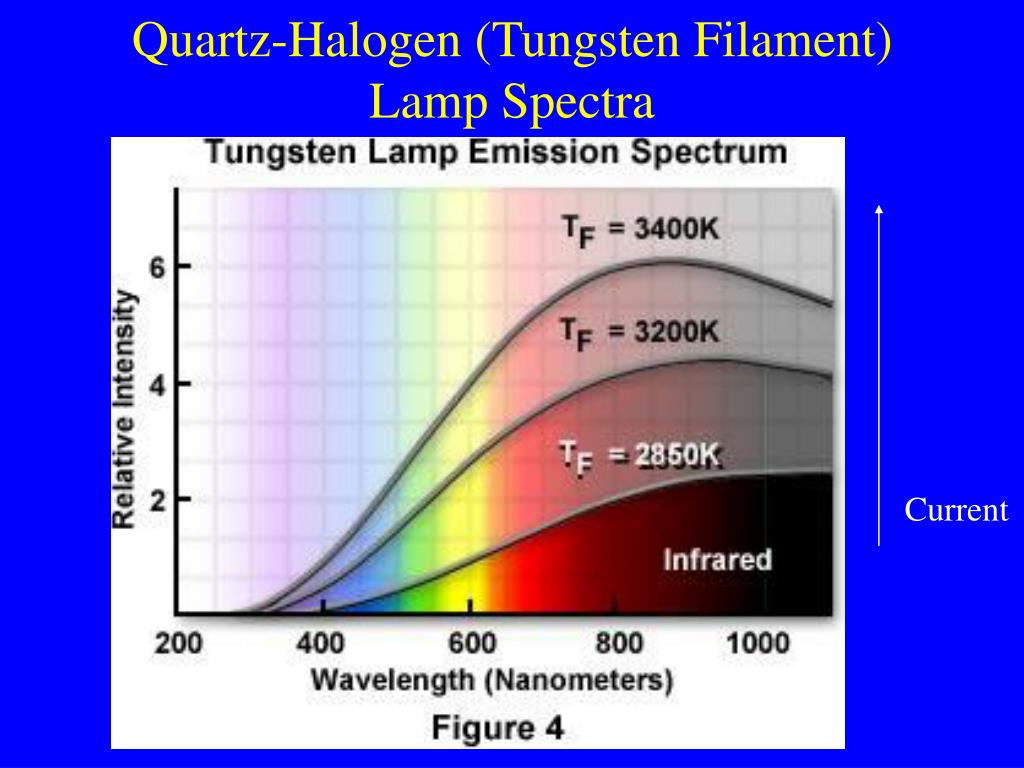 Quartz-Halogen (Tungsten Filament) Lamp Spectra

Tungsten Lamp Emission Spectrum

$T_F$ = 3400K

$T_F$ = 3200K

$T_F$ = 2850K

Infrared

Relative Intensity

6

4

2

200 400 600 800 1000

Wavelength (Nanometers)

Figure 4

Current